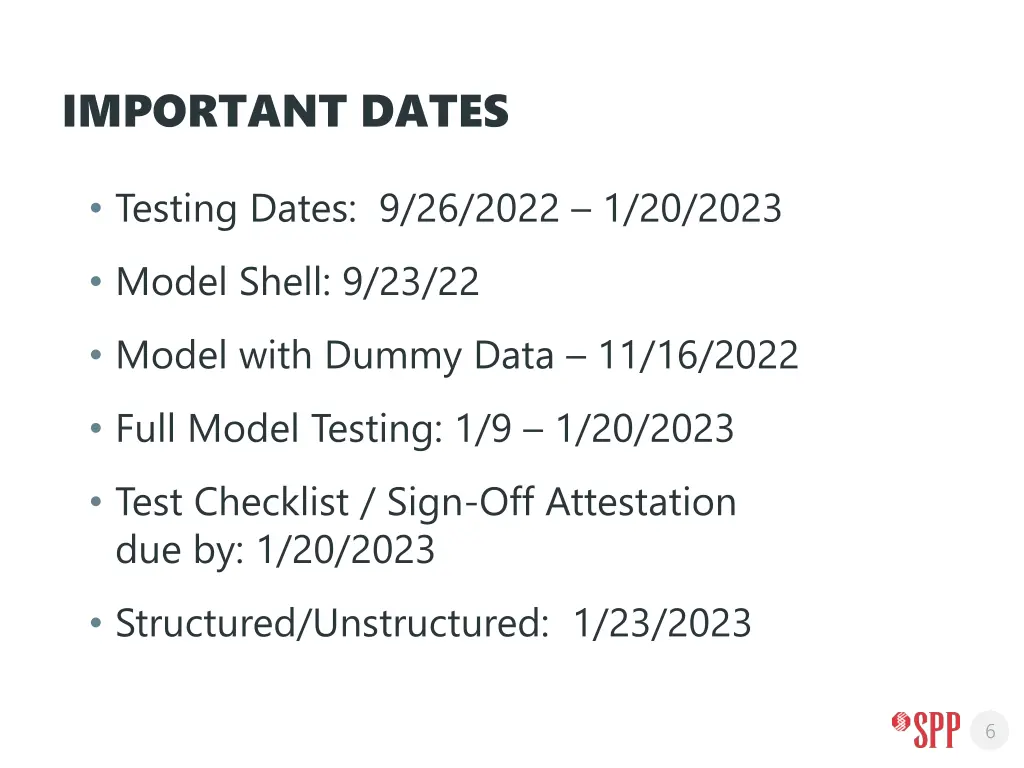 IMPORTANT DATES

• Testing Dates: 9/26/2022 – 1/20/2023

• Model Shell: 9/23/22

• Model with Dummy Data – 11/16/2022

• Full Model Testing: 1/9 – 1/20/2023

• Test Checklist / Sign-Off Attestation due by: 1/20/2023

• Structured/Unstructured: 1/23/2023

SPP

6